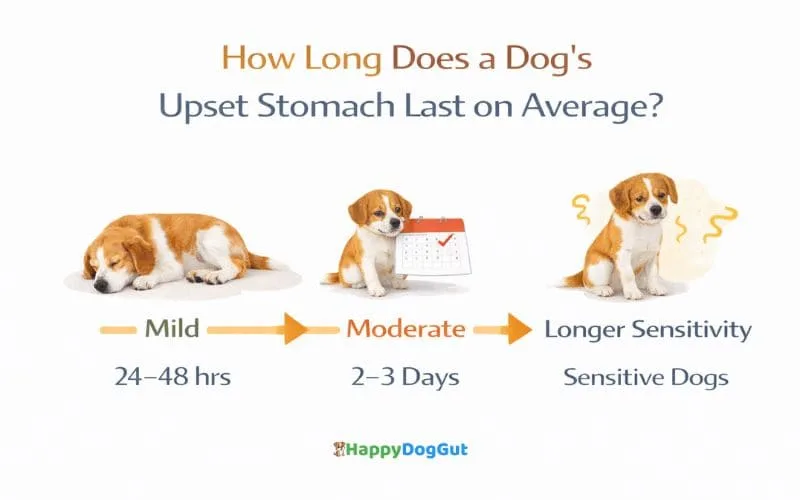 How Long Does a Dog's Upset Stomach Last on Average?

Mild
24–48 hrs

Moderate
2–3 Days

Longer Sensitivity
Sensitive Dogs

HappyDogGut